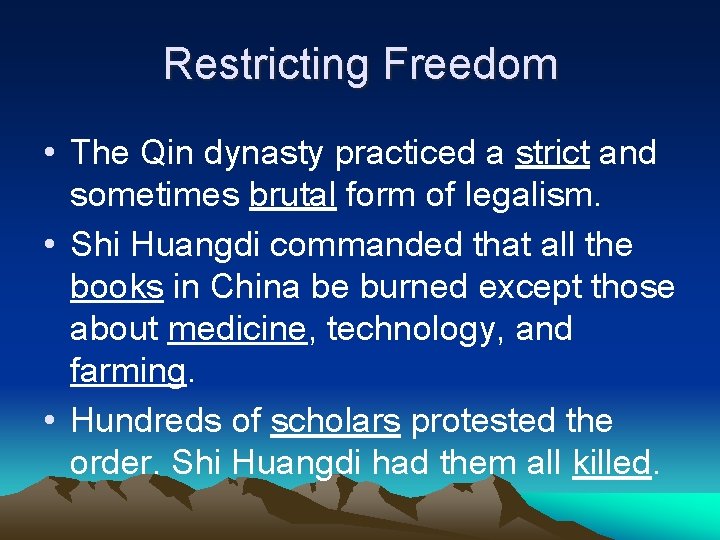 Restricting Freedom

• The Qin dynasty practiced a strict and sometimes brutal form of legalism.
• Shi Huangdi commanded that all the books in China be burned except those about medicine, technology, and farming.
• Hundreds of scholars protested the order. Shi Huangdi had them all killed.